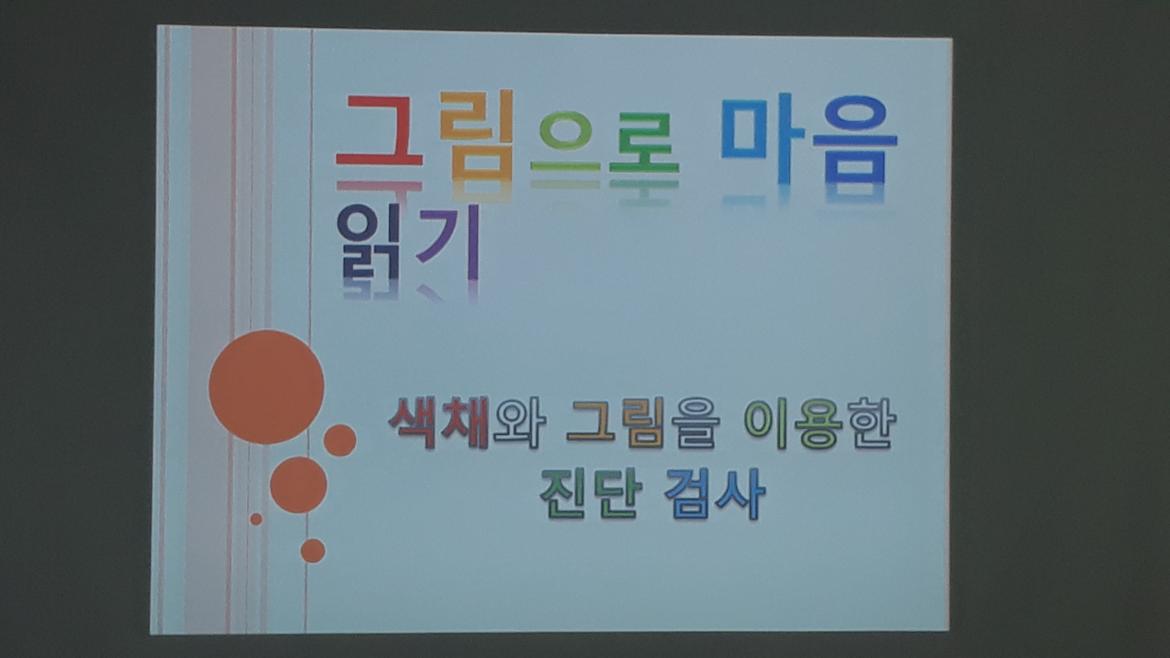 그림으로 마음 읽기

색채와 그림을 이용한 진단 검사